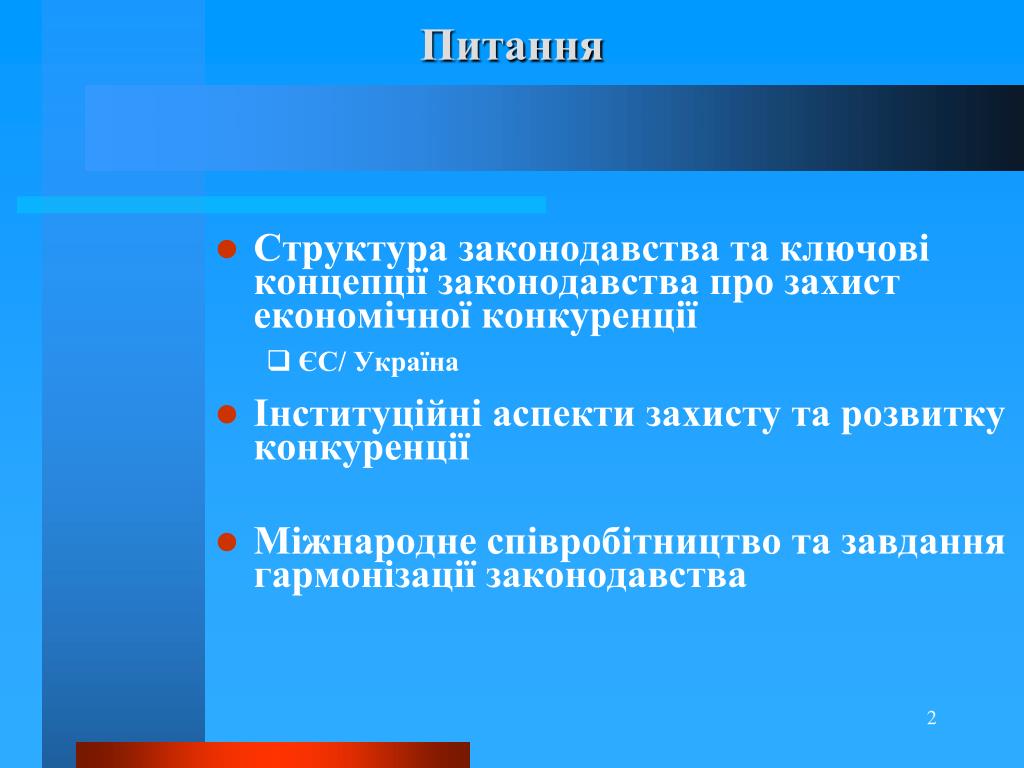 Питання

- Структура законодавства та ключові концепції законодавства про захист економічної конкуренції
  - ЄС/ Україна
- Інституційні аспекти захисту та розвитку конкуренції
- Міжнародне співробітництво та завдання гармонізації законодавства

2